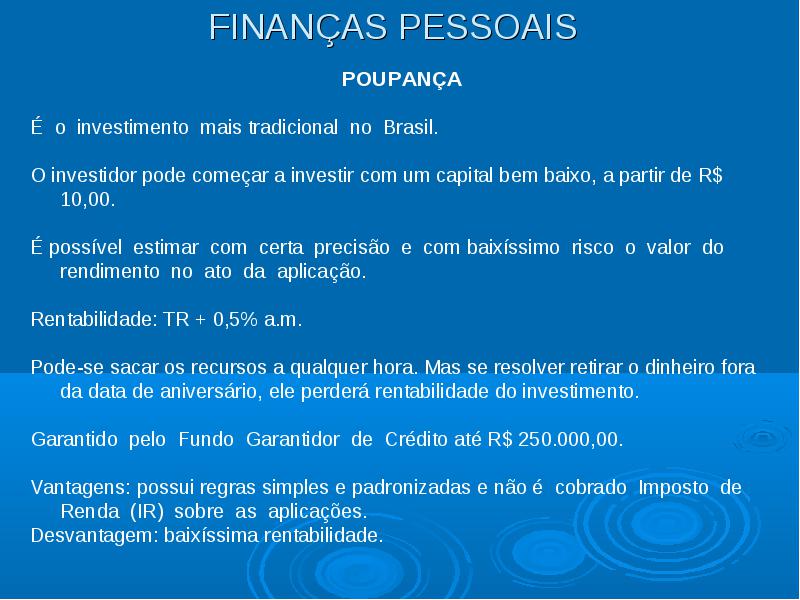 FINANÇAS PESSOAIS

POUPANÇA

É o investimento mais tradicional no Brasil.

O investidor pode começar a investir com um capital bem baixo, a partir de R$ 10,00.

É possível estimar com certa precisão e com baixíssimo risco o valor do rendimento no ato da aplicação.

Rentabilidade: TR + 0,5% a.m.

Pode-se sacar os recursos a qualquer hora. Mas se resolver retirar o dinheiro fora da data de aniversário, ele perderá rentabilidade do investimento.

Garantido pelo Fundo Garantidor de Crédito até R$ 250.000,00.

Vantagens: possui regras simples e padronizadas e não é cobrado Imposto de Renda (IR) sobre as aplicações.
Desvantagem: baixíssima rentabilidade.